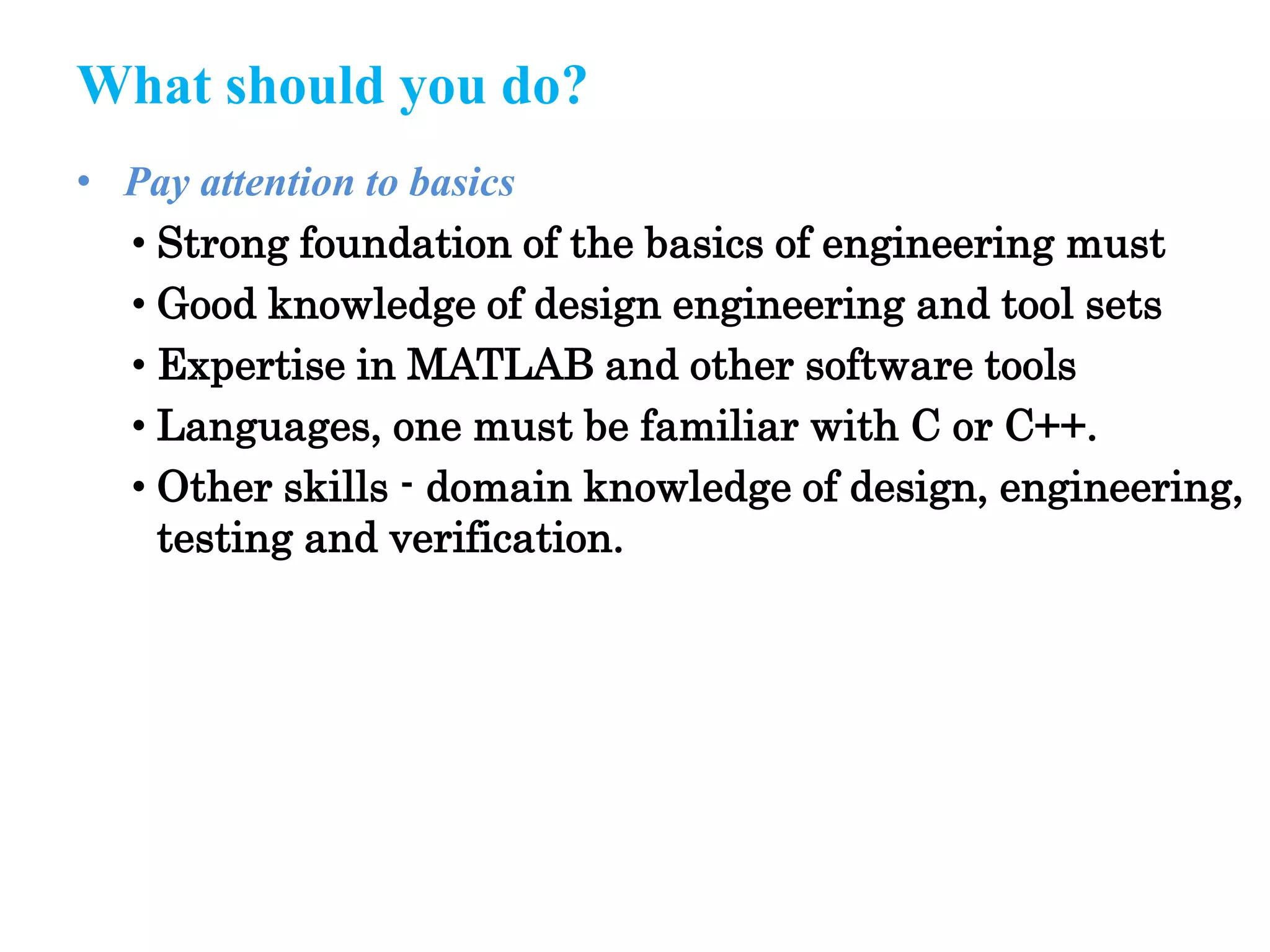 What should you do?

• Pay attention to basics
  • Strong foundation of the basics of engineering must
  • Good knowledge of design engineering and tool sets
  • Expertise in MATLAB and other software tools
  • Languages, one must be familiar with C or C++.
  • Other skills - domain knowledge of design, engineering, testing and verification.